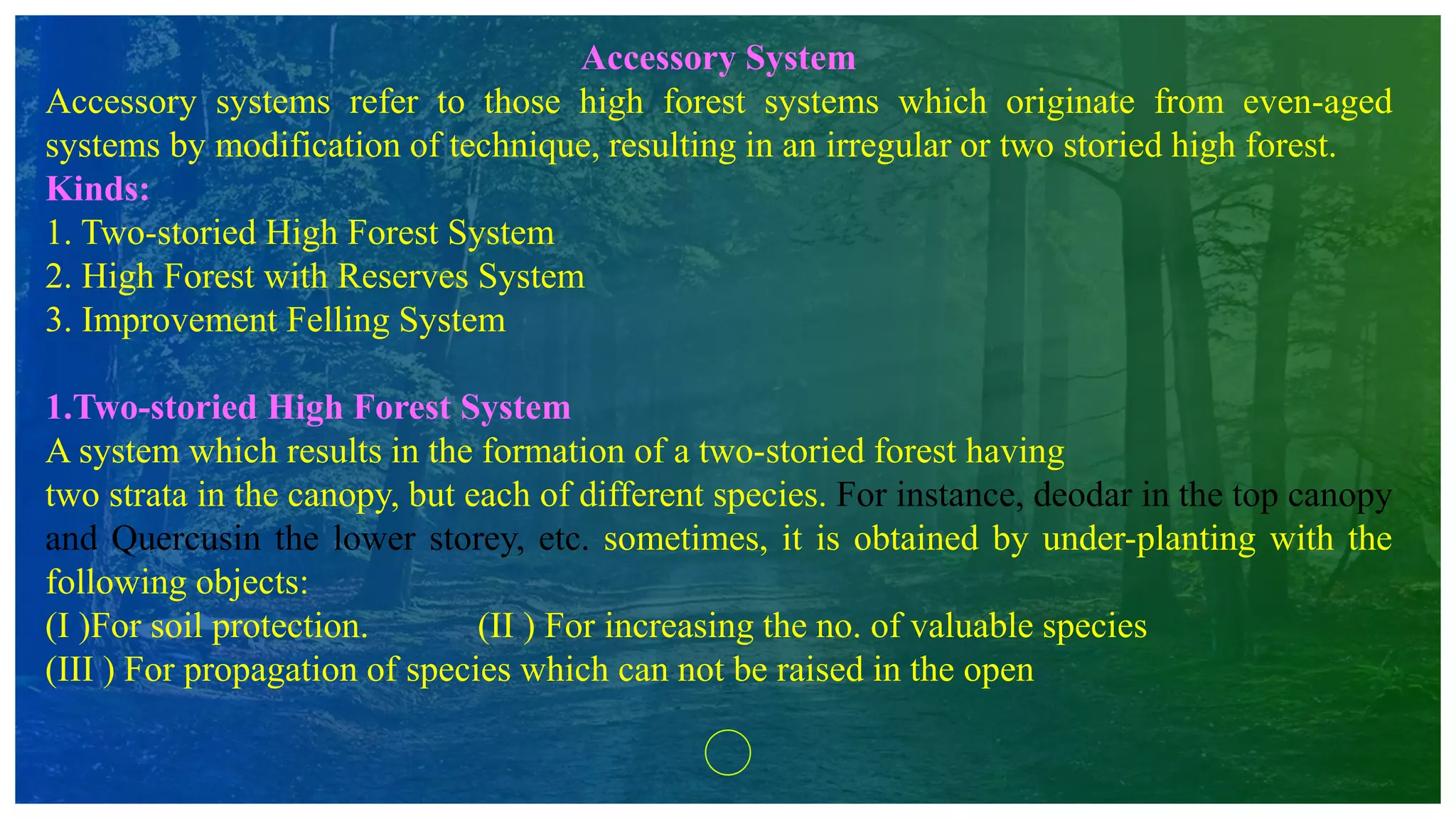 Accessory System

Accessory systems refer to those high forest systems which originate from even-aged systems by modification of technique, resulting in an irregular or two storied high forest.

Kinds:

1. Two-storied High Forest System
2. High Forest with Reserves System
3. Improvement Felling System

1.Two-storied High Forest System

A system which results in the formation of a two-storied forest having two strata in the canopy, but each of different species. For instance, deodar in the top canopy and Quercusin the lower storey, etc. sometimes, it is obtained by under-planting with the following objects:

(I )For soil protection. (II ) For increasing the no. of valuable species

(III ) For propagation of species which can not be raised in the open